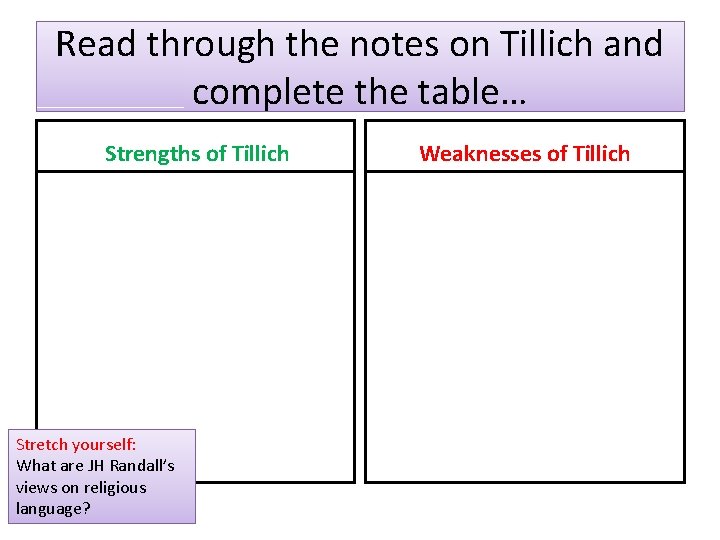 Read through the notes on Tillich and complete the table…

| Strengths of Tillich | Weaknesses of Tillich |
|---|---|
| | |

Stretch yourself:
What are JH Randall's views on religious language?